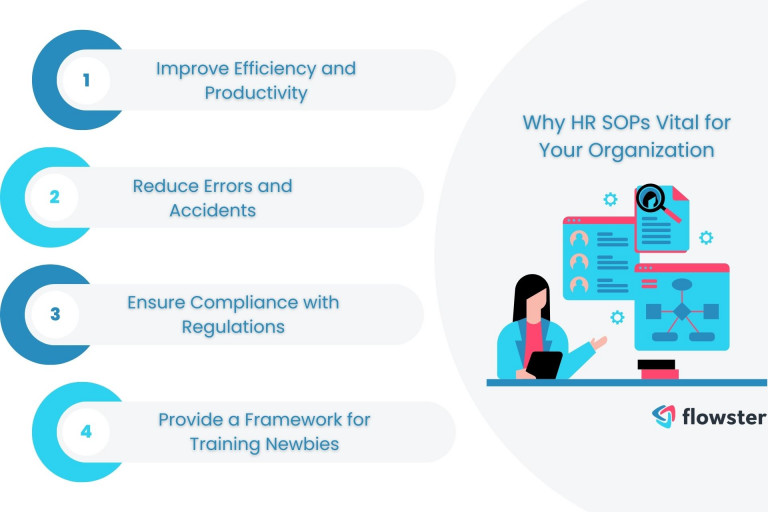 1 Improve Efficiency and Productivity

2 Reduce Errors and Accidents

3 Ensure Compliance with Regulations

4 Provide a Framework for Training Newbies

Why HR SOPs Vital for Your Organization

flowster